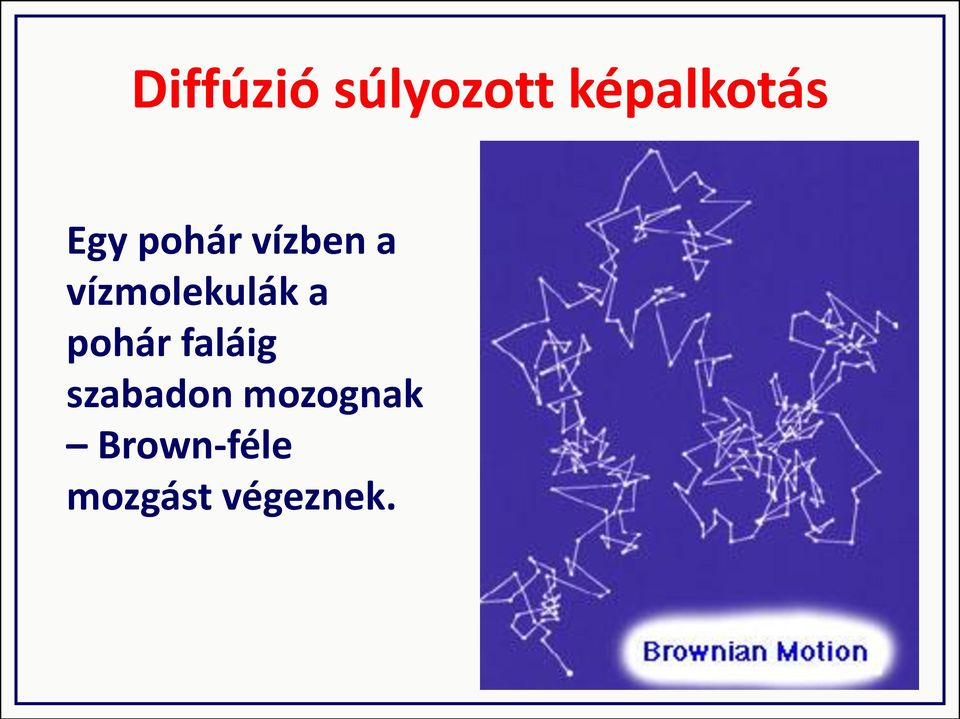 Diffúzió súlyozott képalkotás

Egy pohár vízben a vízmolekulák a pohár faláig szabadon mozognak – Brown-féle mozgást végeznek.

Brownian Motion